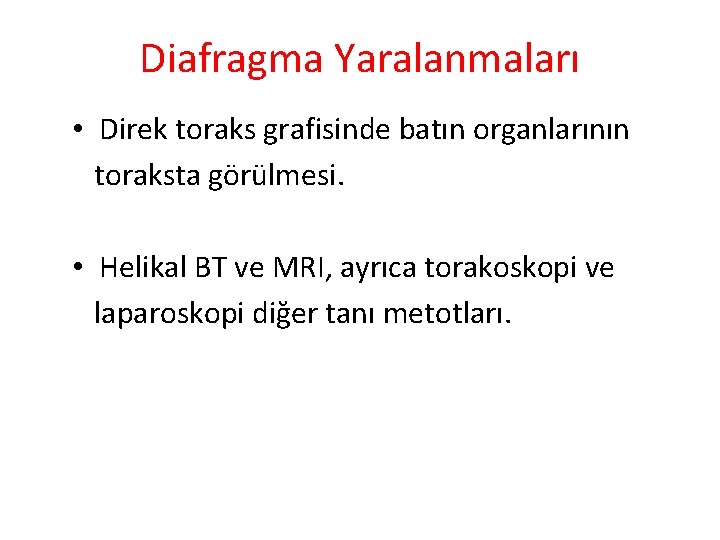 Diafragma Yaralanmaları

• Direk toraks grafisinde batın organlarının toraksta görülmesi.

• Helikal BT ve MRI, ayrıca torakoskopi ve laparoskopi diğer tanı metotları.